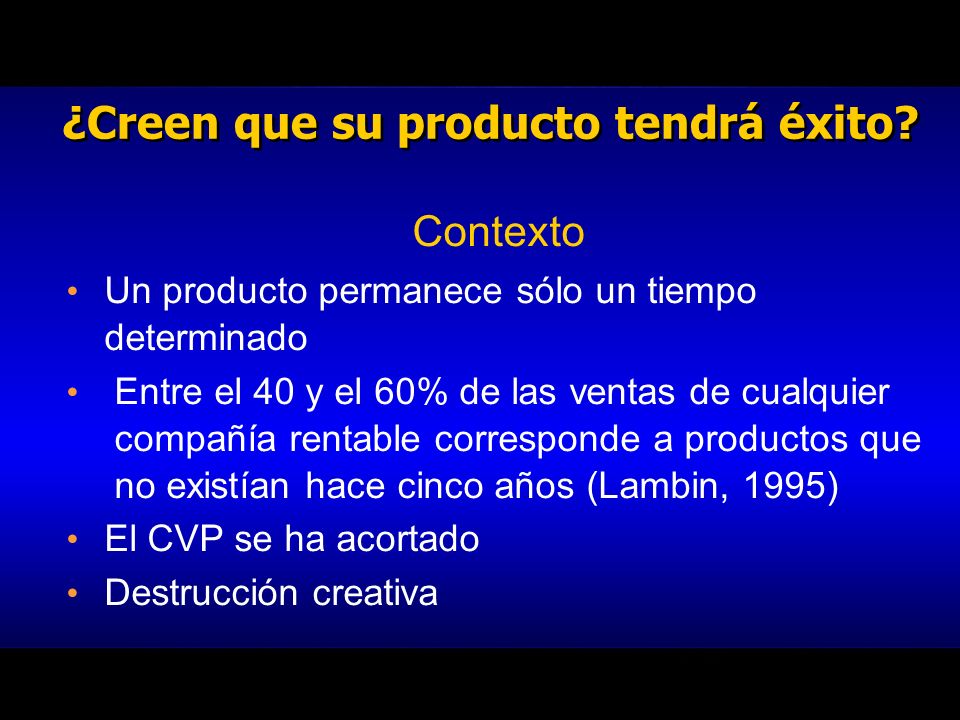 ¿Creen que su producto tendrá éxito?

Contexto

• Un producto permanece sólo un tiempo determinado
• Entre el 40 y el 60% de las ventas de cualquier compañía rentable corresponde a productos que no existían hace cinco años (Lambin, 1995)
• El CVP se ha acortado
• Destrucción creativa